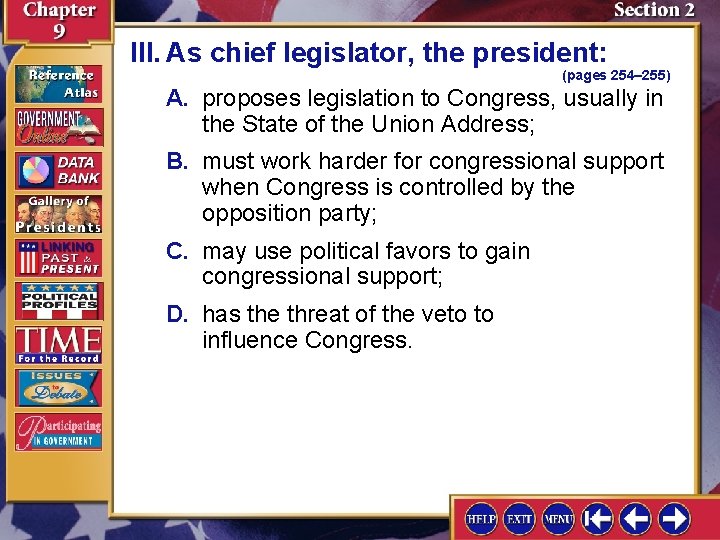 Chapter 9

Section 2

Reference Atlas

GOVERNMENT Online

DATA BANK

Gallery of Presidents

LINKING PAST & PRESENT

POLITICAL PROFILES

TIME For the Record

ISSUES to Debate

Participating IN GOVERNMENT

III. As chief legislator, the president:

(pages 254–255)

A. proposes legislation to Congress, usually in the State of the Union Address;

B. must work harder for congressional support when Congress is controlled by the opposition party;

C. may use political favors to gain congressional support;

D. has the threat of the veto to influence Congress.

HELP EXIT MENU